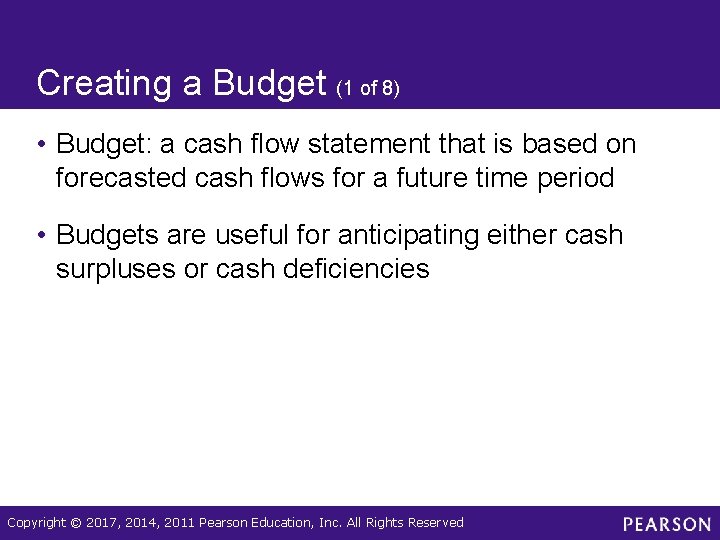 Creating a Budget (1 of 8)

• Budget: a cash flow statement that is based on forecasted cash flows for a future time period

• Budgets are useful for anticipating either cash surpluses or cash deficiencies

Copyright © 2017, 2014, 2011 Pearson Education, Inc. All Rights Reserved

PEARSON